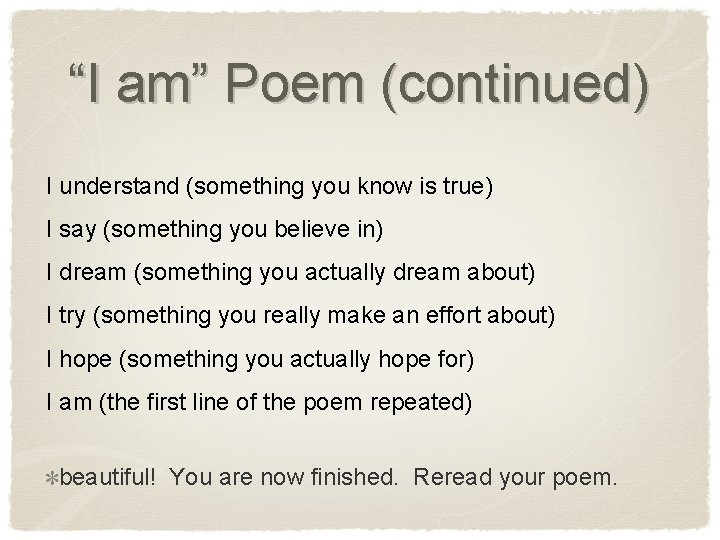 “I am” Poem (continued)

I understand (something you know is true)

I say (something you believe in)

I dream (something you actually dream about)

I try (something you really make an effort about)

I hope (something you actually hope for)

I am (the first line of the poem repeated)

*beautiful!  You are now finished.  Reread your poem.